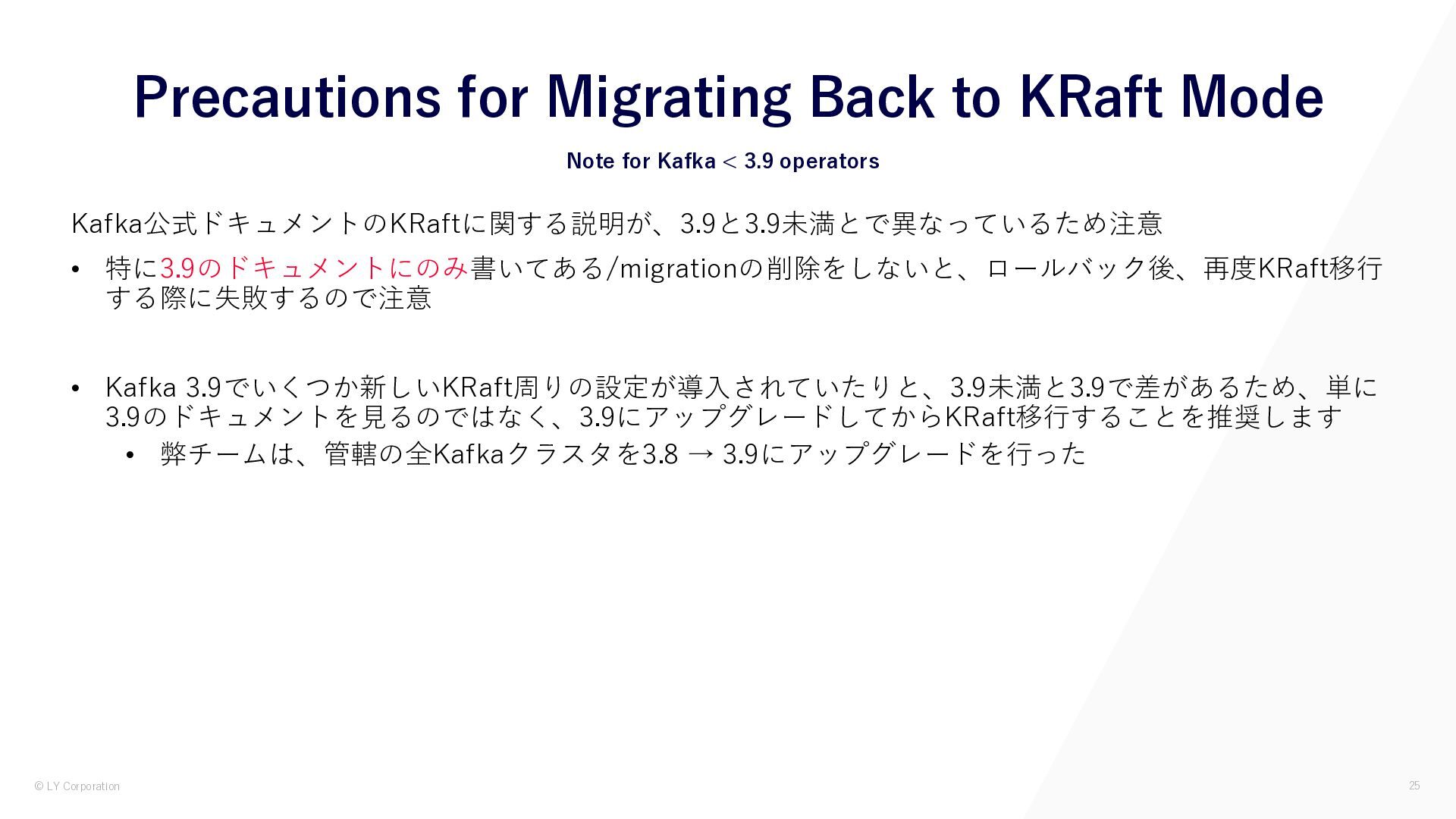 Precautions for Migrating Back to KRaft Mode

Note for Kafka < 3.9 operators

Kafka公式ドキュメントのKRaftに関する説明が、3.9と3.9未満とで異なっているため注意

• 特に3.9のドキュメントにのみ書いてある/migrationの削除をしないと、ロールバック後、再度KRaft移行する際に失敗するので注意

• Kafka 3.9でいくつか新しいKRaft周りの設定が導入されていたりと、3.9未満と3.9で差があるため、単に3.9のドキュメントを見るのではなく、3.9にアップグレードしてからKRaft移行することを推奨します
  • 弊チームは、管轄の全Kafkaクラスタを3.8 → 3.9にアップグレードを行った

© LY Corporation

25